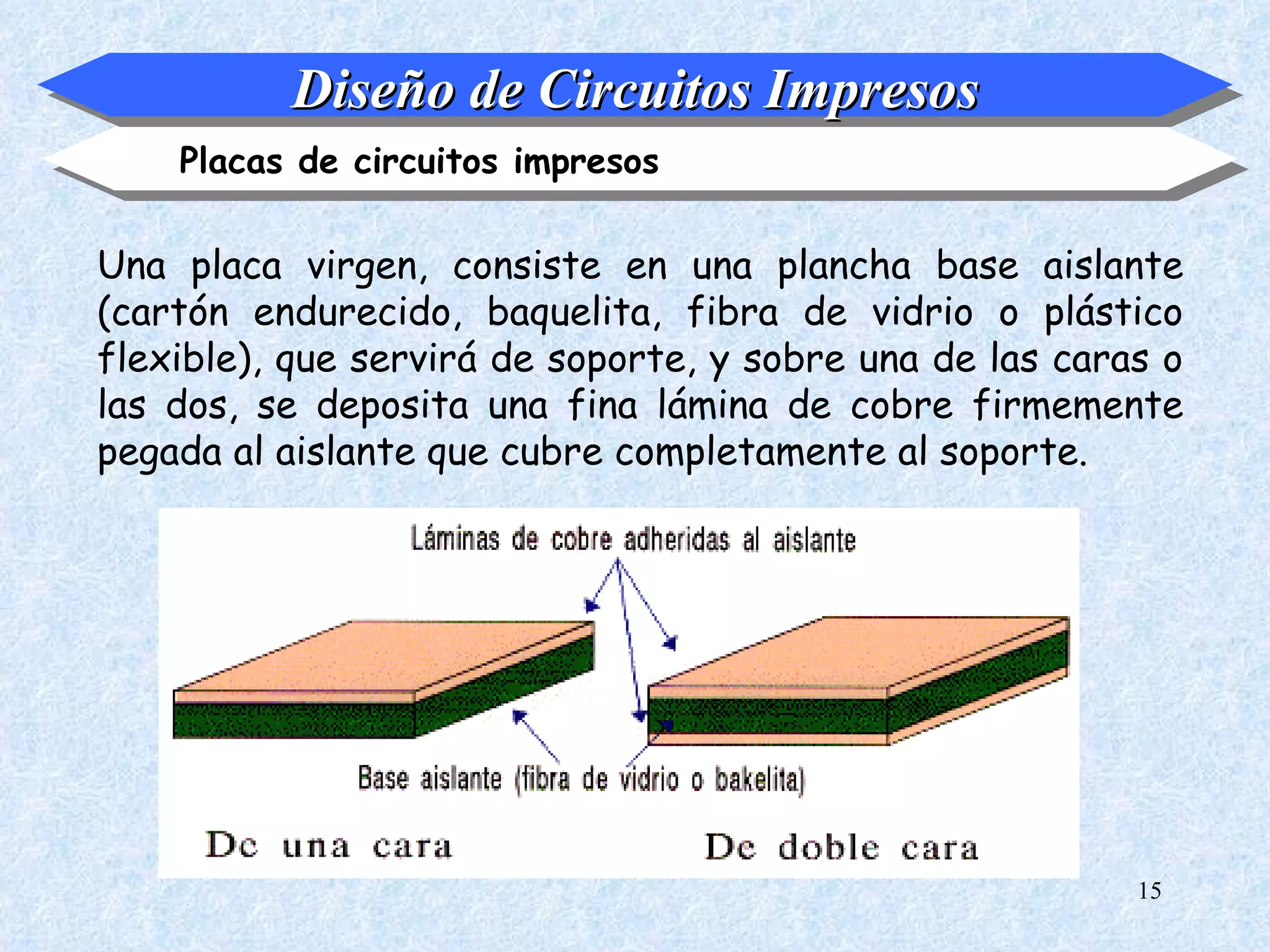 Diseño de Circuitos Impresos

Placas de circuitos impresos

Una placa virgen, consiste en una plancha base aislante (cartón endurecido, baquelita, fibra de vidrio o plástico flexible), que servirá de soporte, y sobre una de las caras o las dos, se deposita una fina lámina de cobre firmemente pegada al aislante que cubre completamente al soporte.

Láminas de cobre adheridas al aislante

Base aislante (fibra de vidrio o bakelita)

De una cara

De doble cara

15